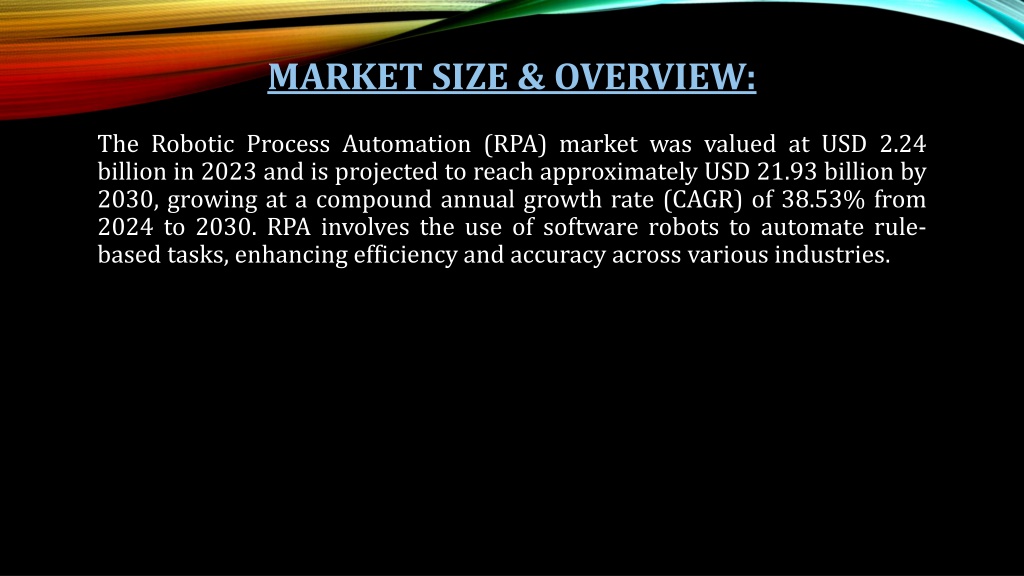 MARKET SIZE & OVERVIEW:

The Robotic Process Automation (RPA) market was valued at USD 2.24 billion in 2023 and is projected to reach approximately USD 21.93 billion by 2030, growing at a compound annual growth rate (CAGR) of 38.53% from 2024 to 2030. RPA involves the use of software robots to automate rule-based tasks, enhancing efficiency and accuracy across various industries.